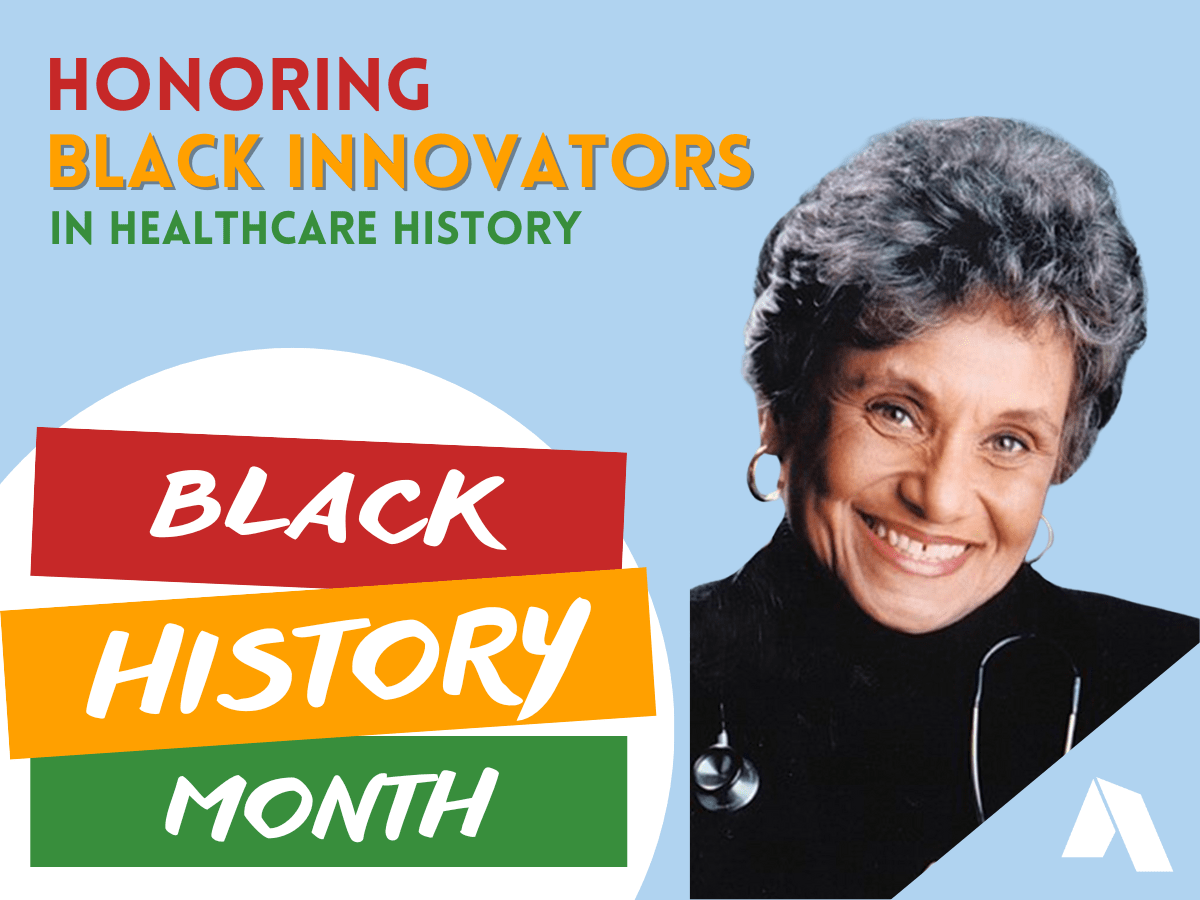 HONORING
BLACK INNOVATORS
IN HEALTHCARE HISTORY

BLACK
HISTORY
MONTH